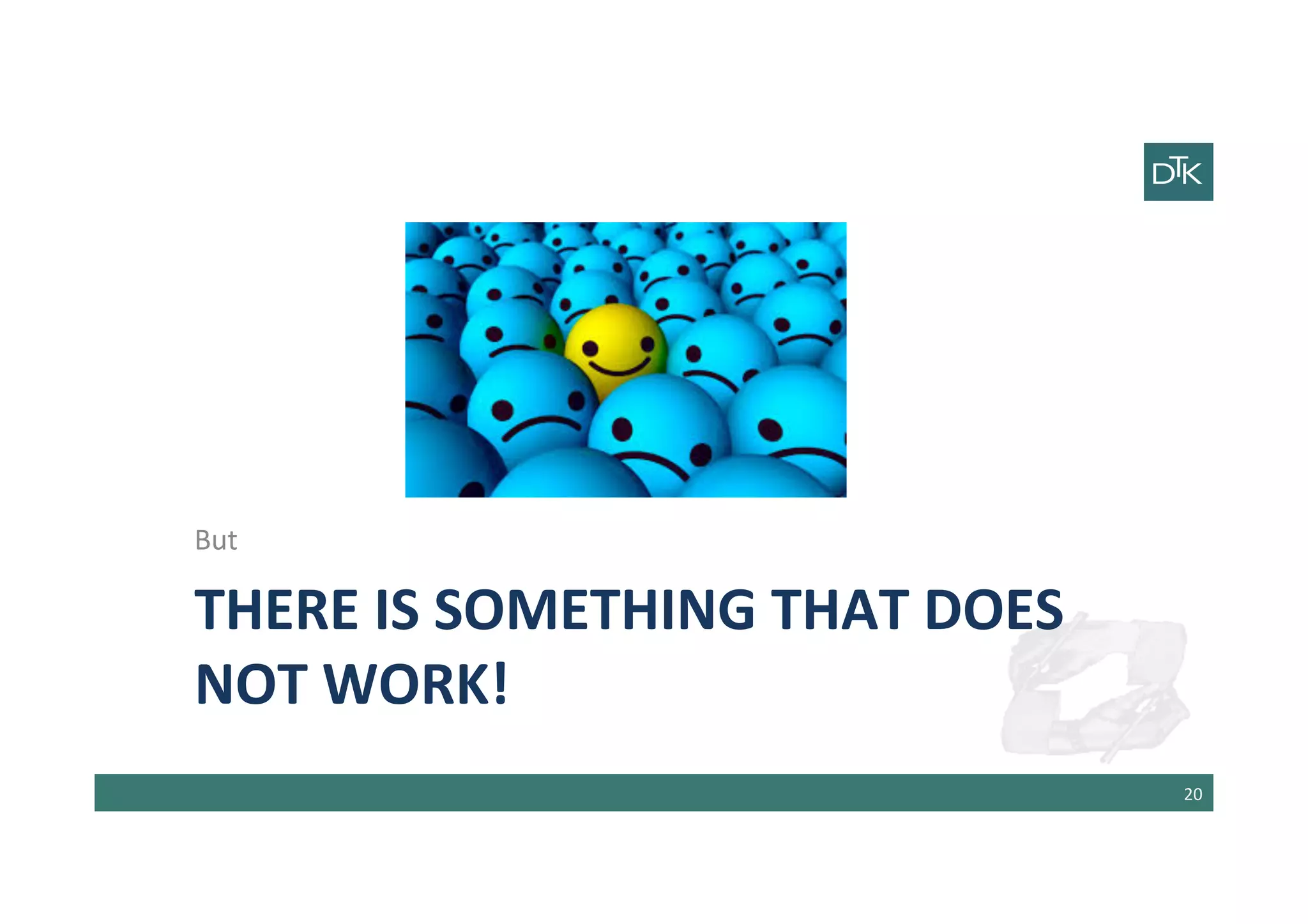 DTK

But

THERE IS SOMETHING THAT DOES NOT WORK!

20